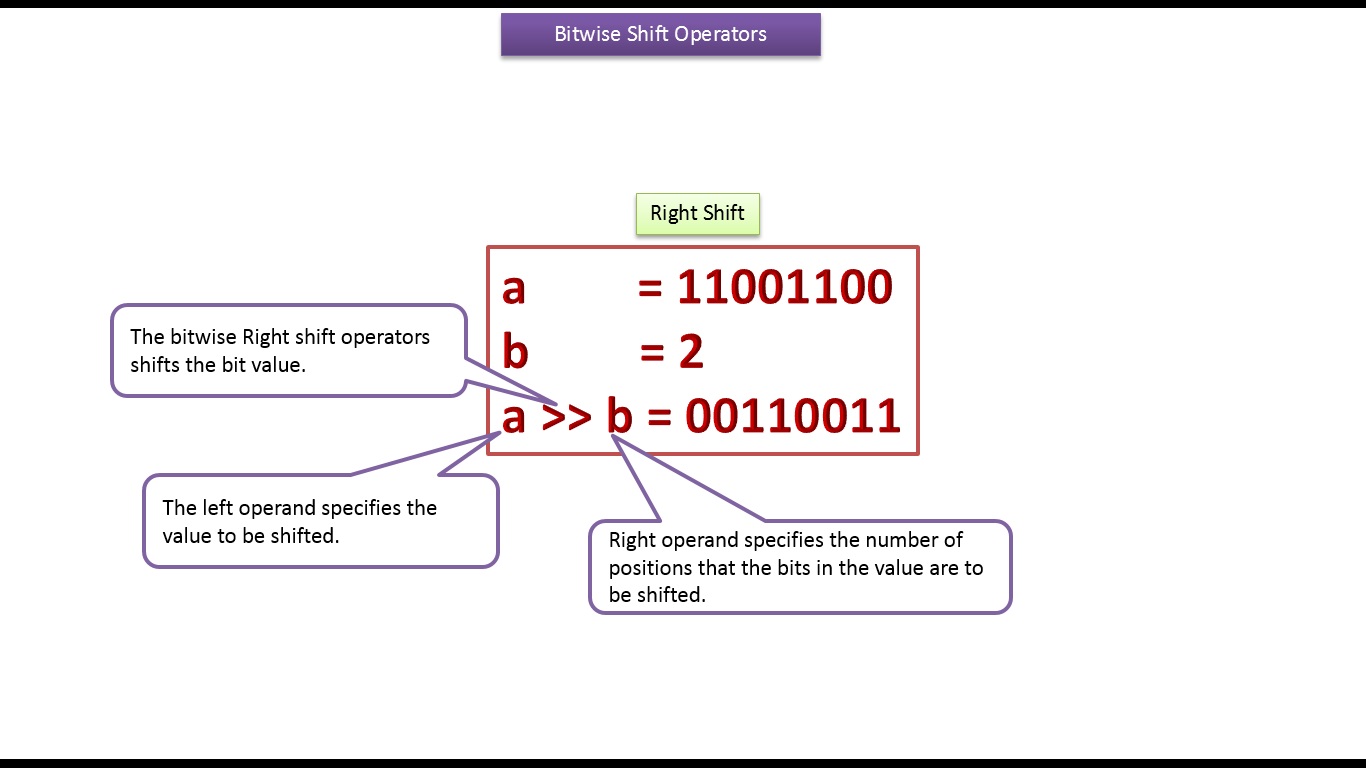 Bitwise Shift Operators

Right Shift

a = 11001100
b = 2
a >> b = 00110011

The bitwise Right shift operators shifts the bit value.

The left operand specifies the value to be shifted.

Right operand specifies the number of positions that the bits in the value are to be shifted.